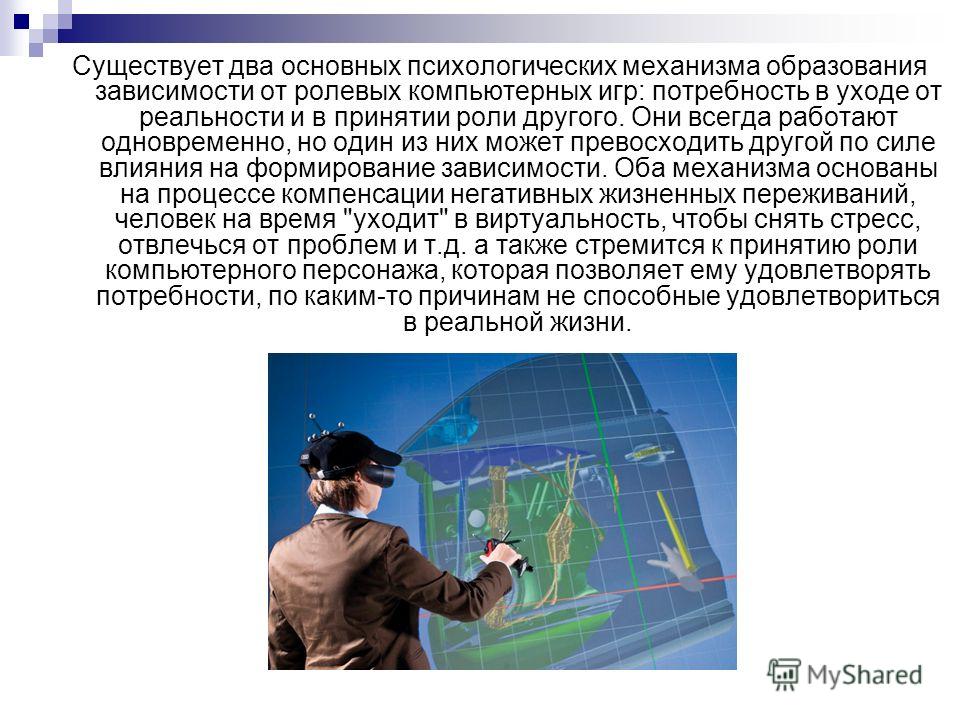 Существует два основных психологических механизма образования зависимости от ролевых компьютерных игр: потребность в уходе от реальности и в принятии роли другого. Они всегда работают одновременно, но один из них может превосходить другой по силе влияния на формирование зависимости. Оба механизма основаны на процессе компенсации негативных жизненных переживаний, человек на время "уходит" в виртуальность, чтобы снять стресс, отвлечься от проблем и т.д. а также стремится к принятию роли компьютерного персонажа, которая позволяет ему удовлетворять потребности, по каким-то причинам не способные удовлетвориться в реальной жизни.

MyShared